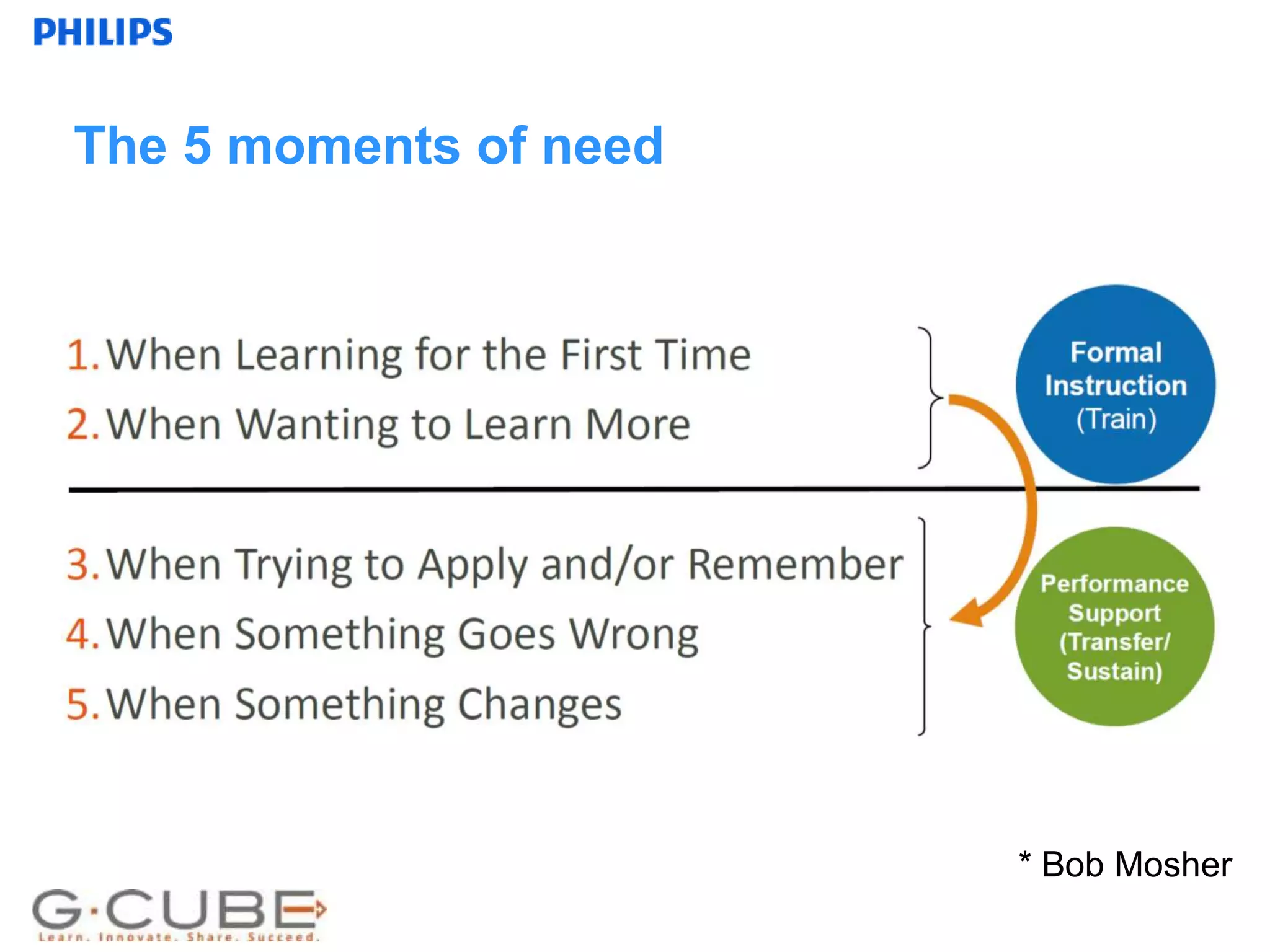 PHILIPS

The 5 moments of need

1. When Learning for the First Time
2. When Wanting to Learn More

Formal Instruction (Train)

3. When Trying to Apply and/or Remember
4. When Something Goes Wrong
5. When Something Changes

Performance Support (Transfer/ Sustain)

* Bob Mosher

G·CUBE
Learn. Innovate. Share. Succeed.